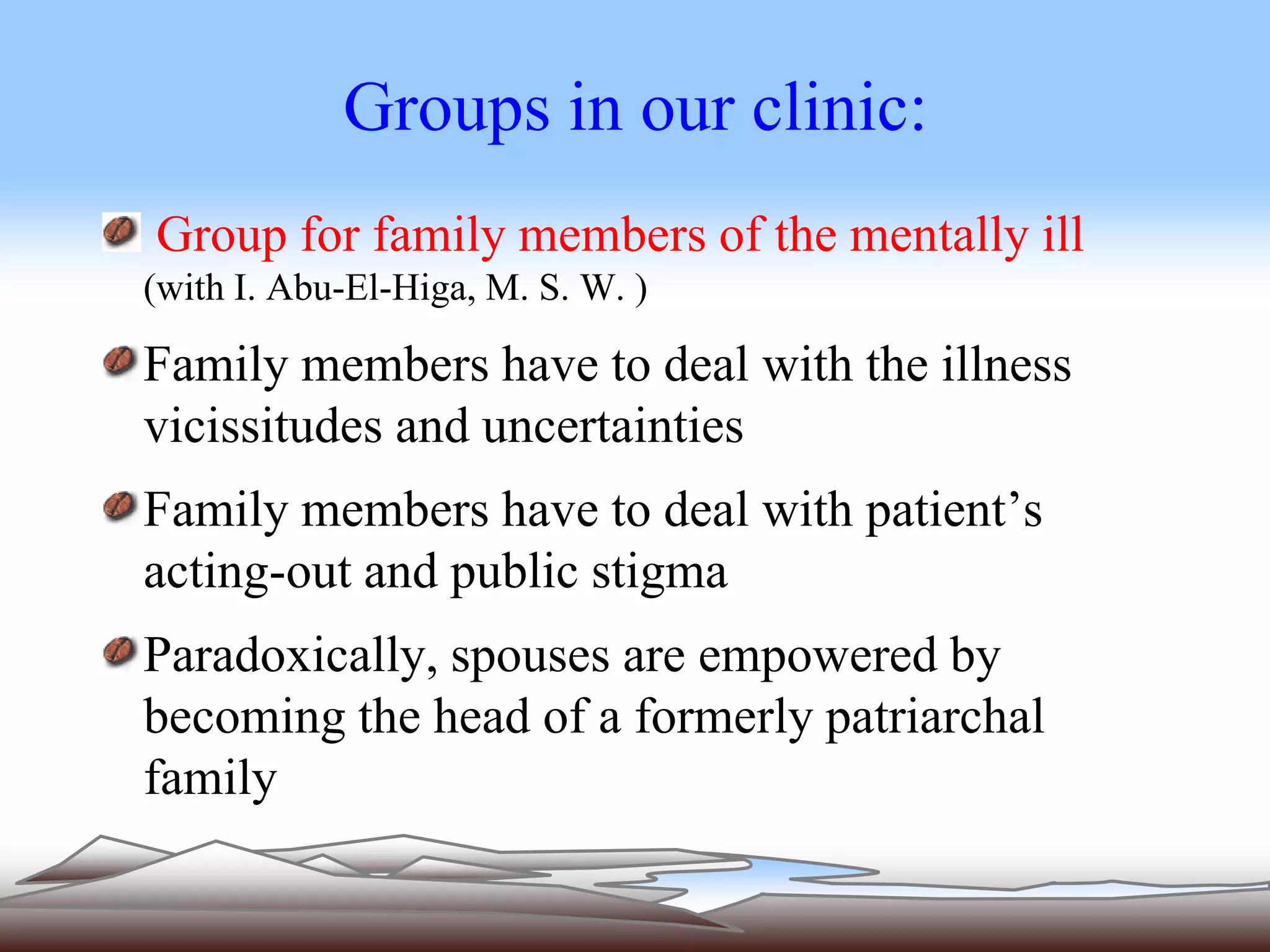 Groups in our clinic:

Group for family members of the mentally ill (with I. Abu-El-Higa, M. S. W. )

Family members have to deal with the illness vicissitudes and uncertainties

Family members have to deal with patient’s acting-out and public stigma

Paradoxically, spouses are empowered by becoming the head of a formerly patriarchal family